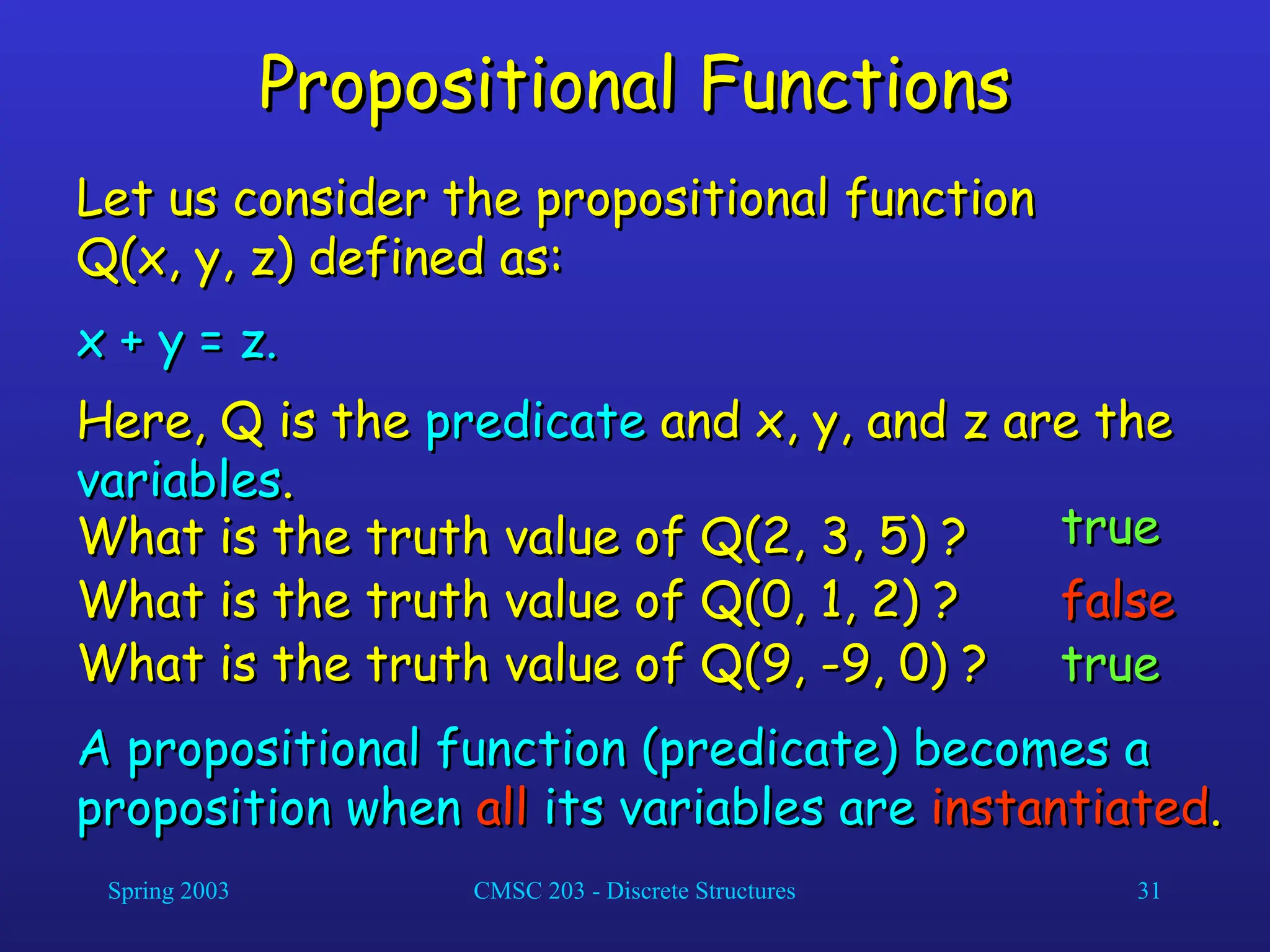 Propositional Functions

Let us consider the propositional function Q(x, y, z) defined as:

x + y = z.

Here, Q is the predicate and x, y, and z are the variables.

What is the truth value of Q(2, 3, 5) ? true

What is the truth value of Q(0, 1, 2) ? false

What is the truth value of Q(9, -9, 0) ? true

A propositional function (predicate) becomes a proposition when all its variables are instantiated.

Spring 2003

CMSC 203 - Discrete Structures

31